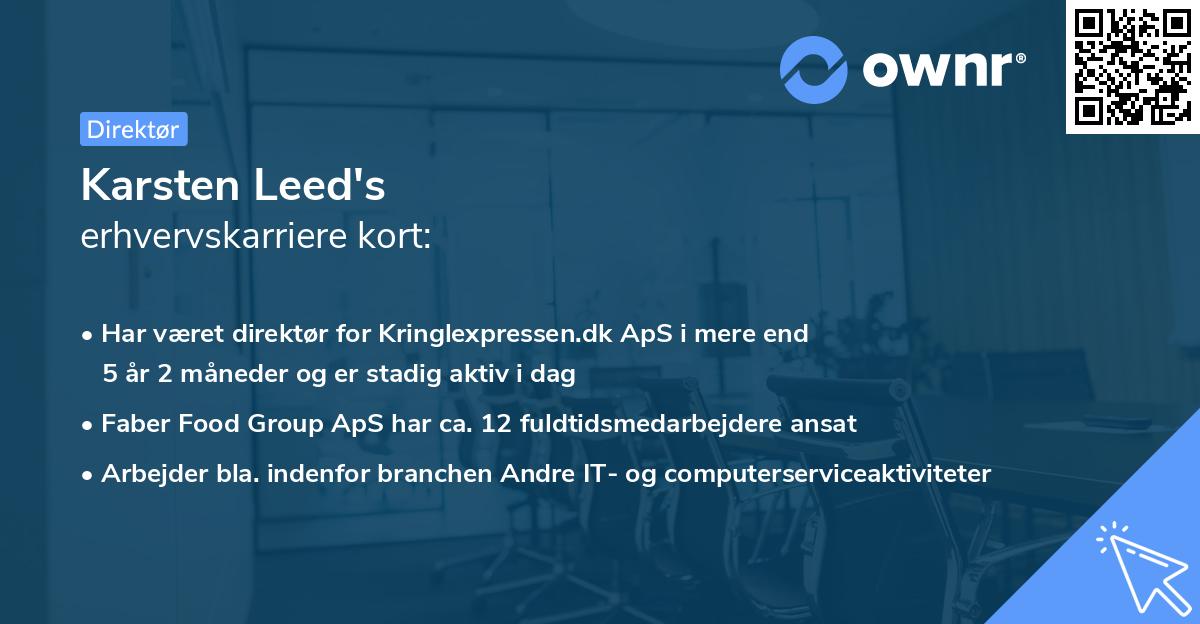 ownr®

Direktør

Karsten Leed's
erhvervskarriere kort:

• Har været direktør for Kringlexpressen.dk ApS i mere end 5 år 2 måneder og er stadig aktiv i dag

• Faber Food Group ApS har ca. 12 fuldtidsmedarbejdere ansat

• Arbejder bla. indenfor branchen Andre IT- og computerserviceaktiviteter